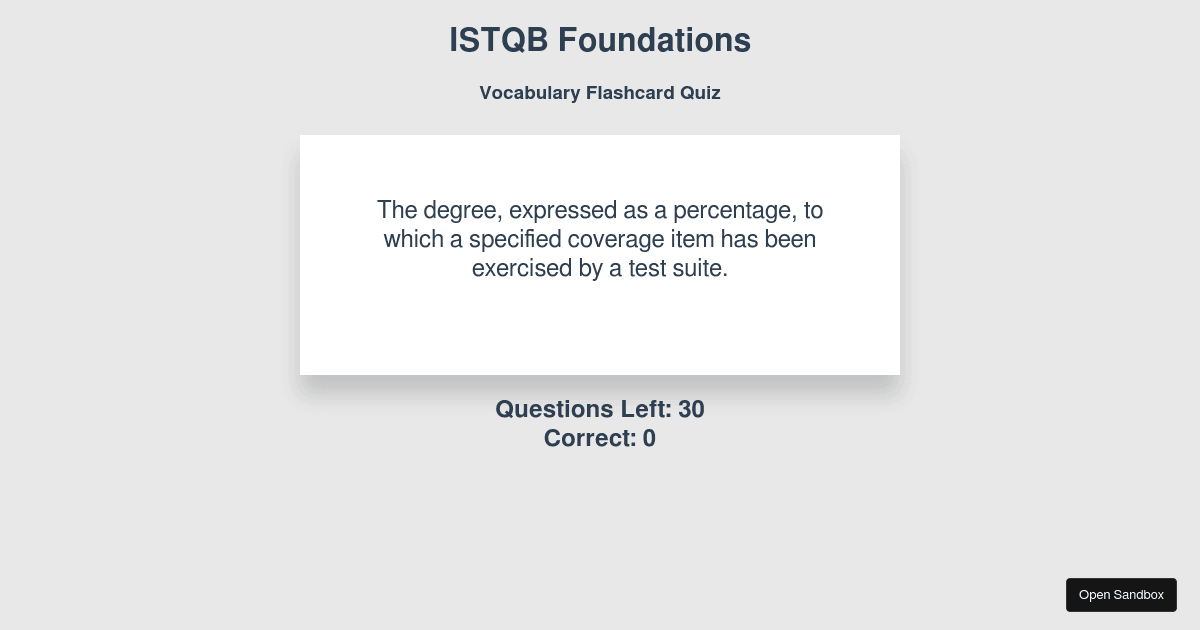 ISTQB Foundations

Vocabulary Flashcard Quiz

The degree, expressed as a percentage, to which a specified coverage item has been exercised by a test suite.

Questions Left: 30
Correct: 0

Open Sandbox